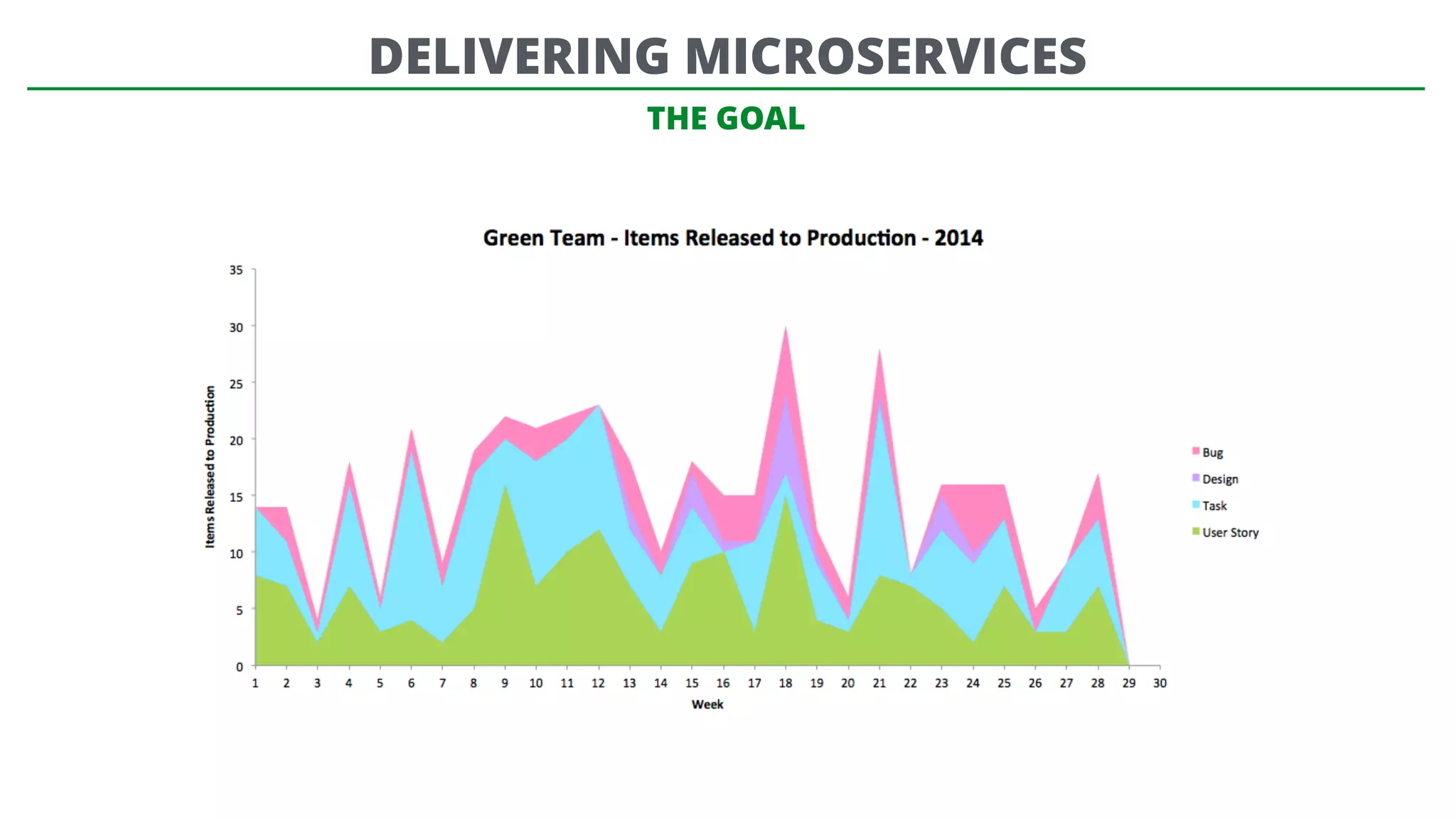 DELIVERING MICROSERVICES

THE GOAL

Green Team - Items Released to Production - 2014

Items Released to Production

35
30
25
20
15
10
5
0

1 2 3 4 5 6 7 8 9 10 11 12 13 14 15 16 17 18 19 20 21 22 23 24 25 26 27 28 29 30

Week

Bug
Design
Task
User Story